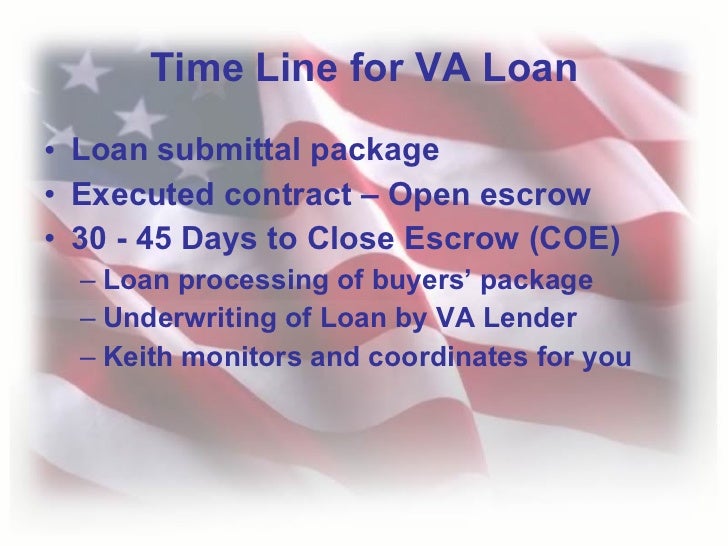 Time Line for VA Loan

• Loan submittal package
• Executed contract – Open escrow
• 30 - 45 Days to Close Escrow (COE)
  – Loan processing of buyers' package
  – Underwriting of Loan by VA Lender
  – Keith monitors and coordinates for you